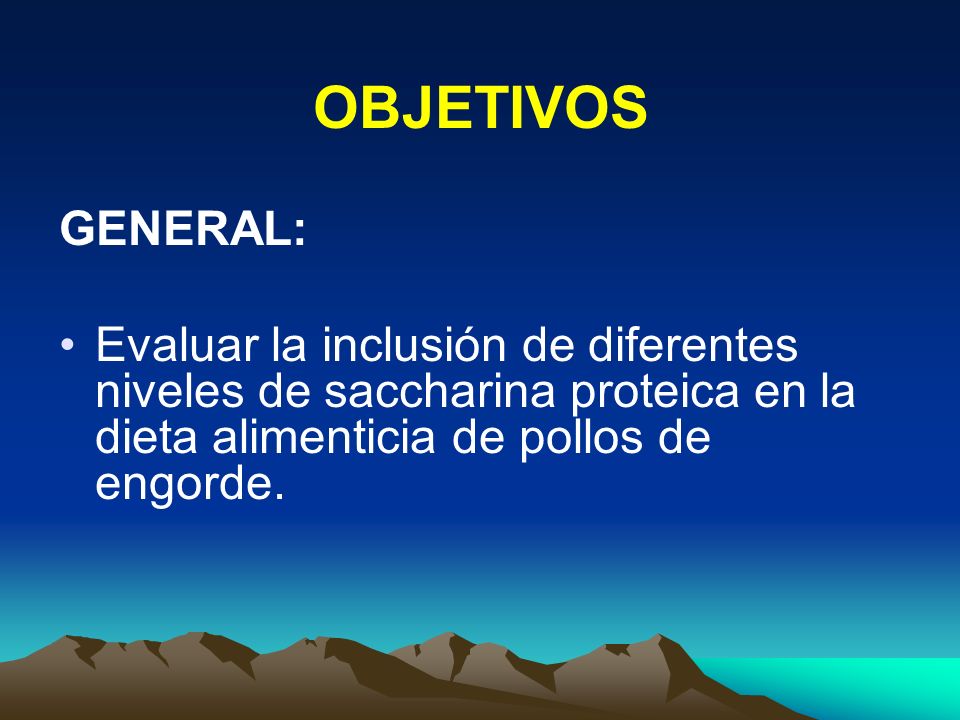 OBJETIVOS

GENERAL:

• Evaluar la inclusión de diferentes niveles de saccharina proteica en la dieta alimenticia de pollos de engorde.